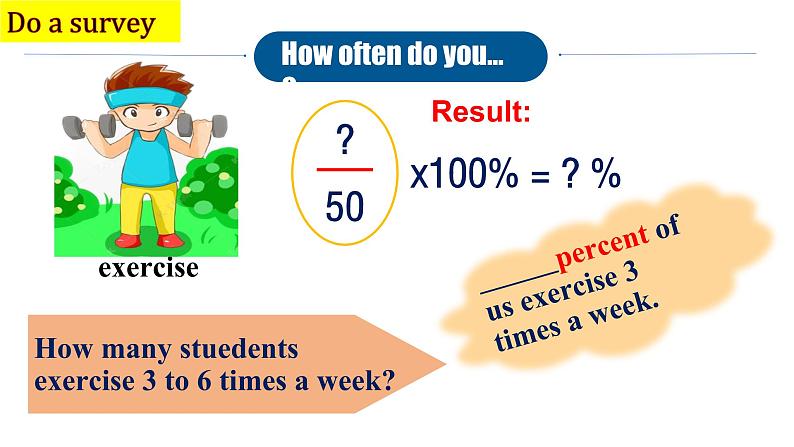 Do a survey

How often do you...

exercise

Result:

$\frac{?}{50}$ x100% = ? %

______percent of us exercise 3 times a week.

How many stuedents exercise 3 to 6 times a week?